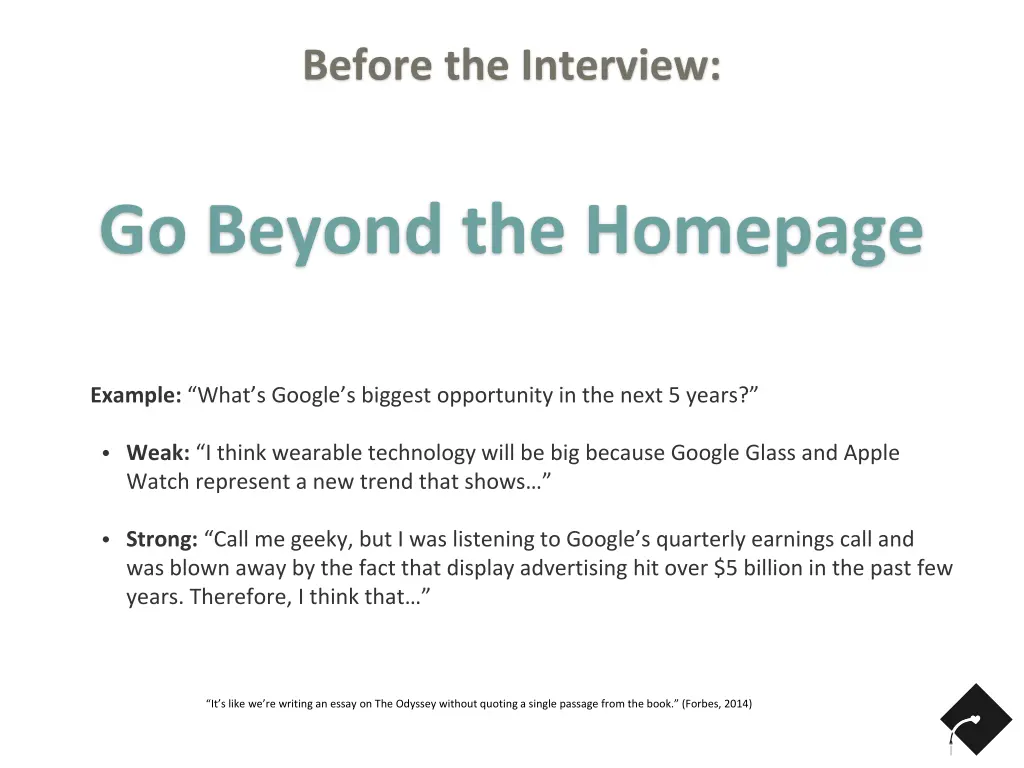 Before the Interview:

Go Beyond the Homepage

Example: “What’s Google’s biggest opportunity in the next 5 years?”

• Weak: “I think wearable technology will be big because Google Glass and Apple Watch represent a new trend that shows…”

• Strong: “Call me geeky, but I was listening to Google’s quarterly earnings call and was blown away by the fact that display advertising hit over \$5 billion in the past few years. Therefore, I think that…”

“It’s like we’re writing an essay on The Odyssey without quoting a single passage from the book.” (Forbes, 2014)